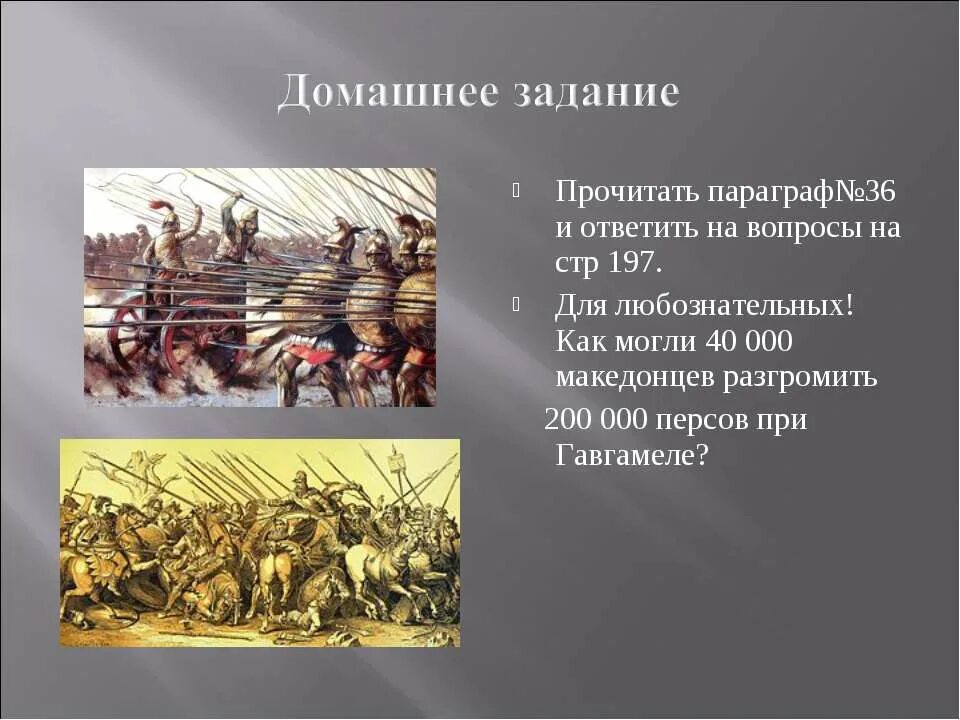 Домашнее задание

Прочитать параграф№36 и ответить на вопросы на стр 197.

Для любознательных! Как могли 40 000 македонцев разгромить 200 000 персов при Гавгамеле?